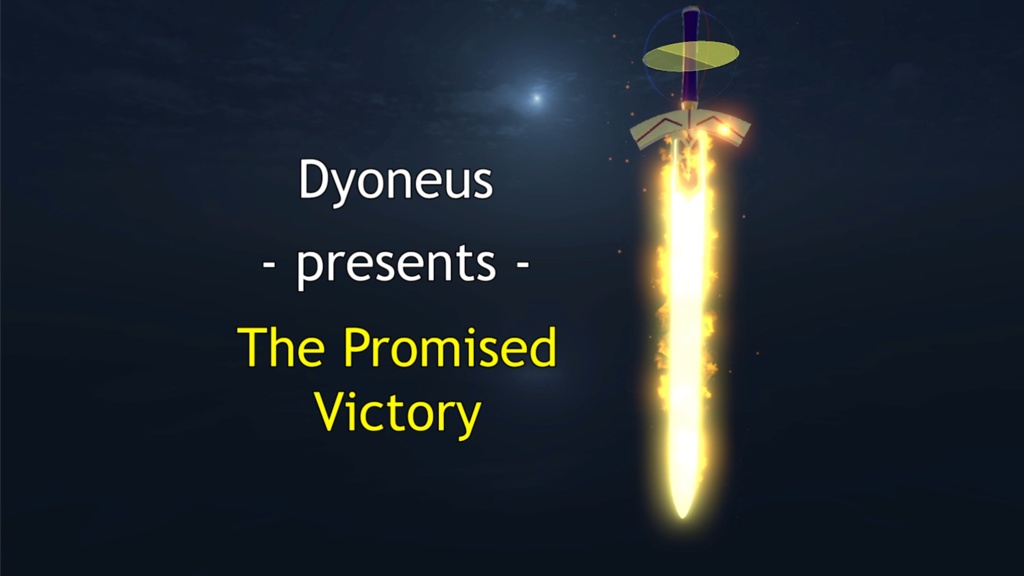 Dyoneus

- presents -

The Promised Victory